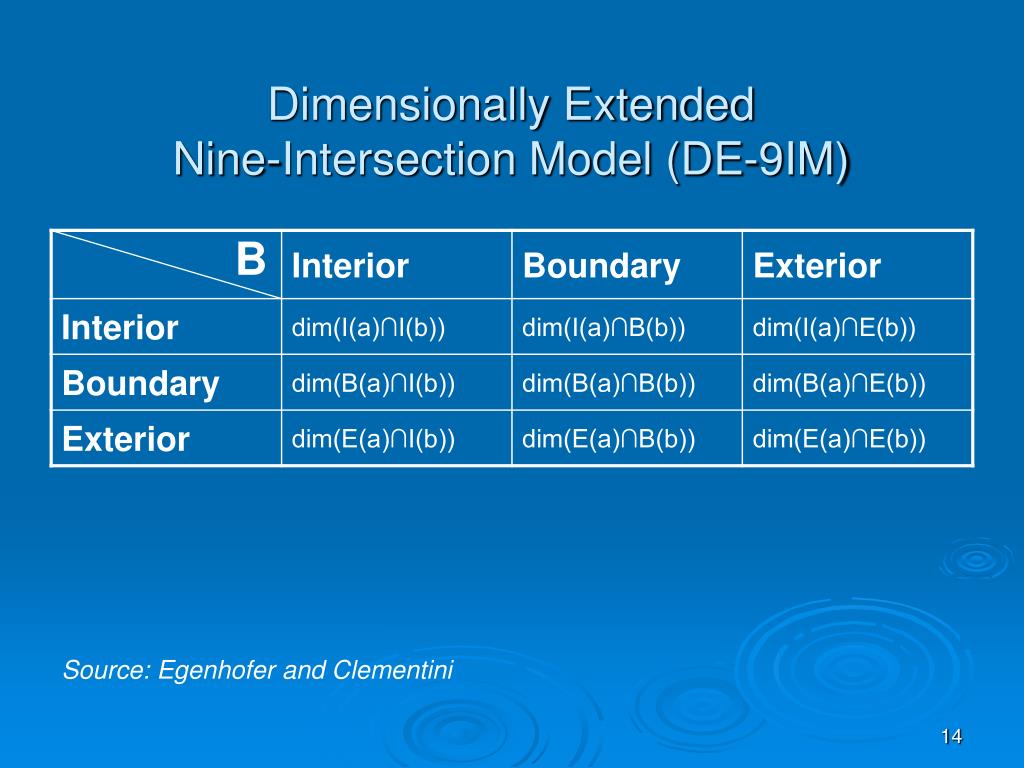 Dimensionally Extended
Nine-Intersection Model (DE-9IM)

| B | Interior | Boundary | Exterior |
|---|---|---|---|
| Interior | dim(I(a)∩I(b)) | dim(I(a)∩B(b)) | dim(I(a)∩E(b)) |
| Boundary | dim(B(a)∩I(b)) | dim(B(a)∩B(b)) | dim(B(a)∩E(b)) |
| Exterior | dim(E(a)∩I(b)) | dim(E(a)∩B(b)) | dim(E(a)∩E(b)) |

Source: Egenhofer and Clementini

14